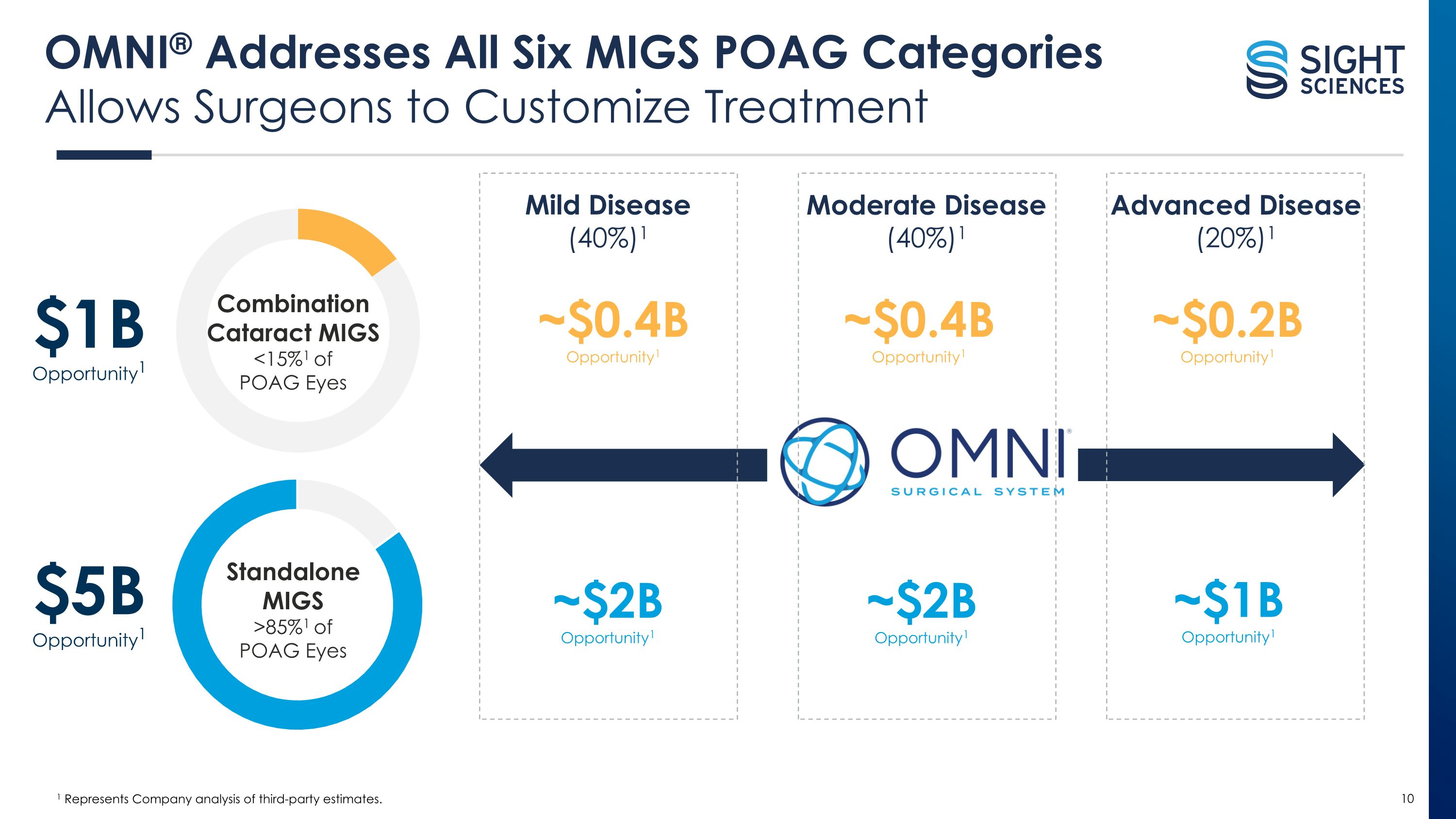 OMNI® Addresses All Six MIGS POAG Categories
Allows Surgeons to Customize Treatment

SIGHT SCIENCES

$1B
Opportunity$^{1}$

Combination Cataract MIGS
<15%$^{1}$ of POAG Eyes

$5B
Opportunity$^{1}$

Standalone MIGS
>85%$^{1}$ of POAG Eyes

Mild Disease
(40%)$^{1}$

~$0.4B
Opportunity$^{1}$

~$2B
Opportunity$^{1}$

Moderate Disease
(40%)$^{1}$

~$0.4B
Opportunity$^{1}$

OMNI®
SURGICAL SYSTEM

~$2B
Opportunity$^{1}$

Advanced Disease
(20%)$^{1}$

~$0.2B
Opportunity$^{1}$

~$1B
Opportunity$^{1}$

$^{1}$ Represents Company analysis of third-party estimates.

10